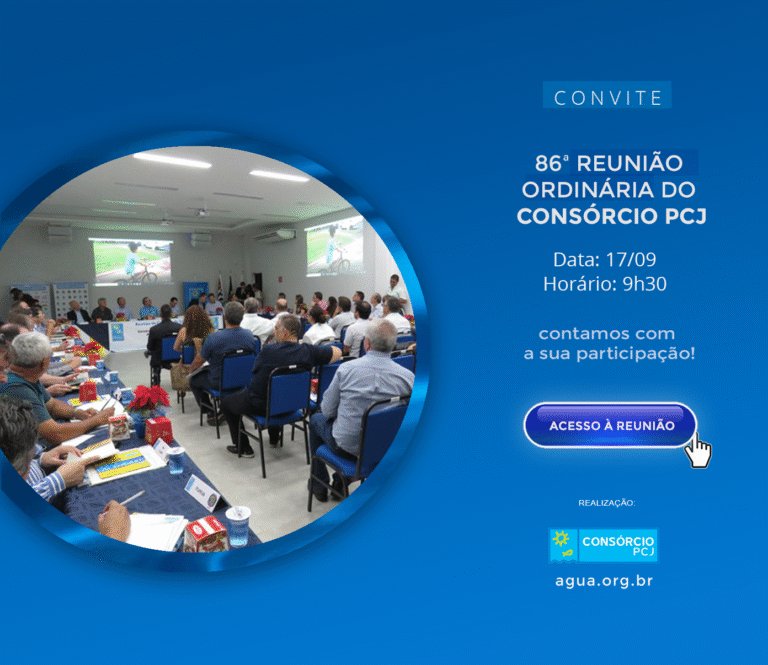 CONVITE

86ª REUNIÃO ORDINÁRIA DO CONSÓRCIO PCJ

Data: 17/09
Horário: 9h30

contamos com a sua participação!

ACESSO À REUNIÃO

REALIZAÇÃO:

CONSÓRCIO PCJ

agua.org.br